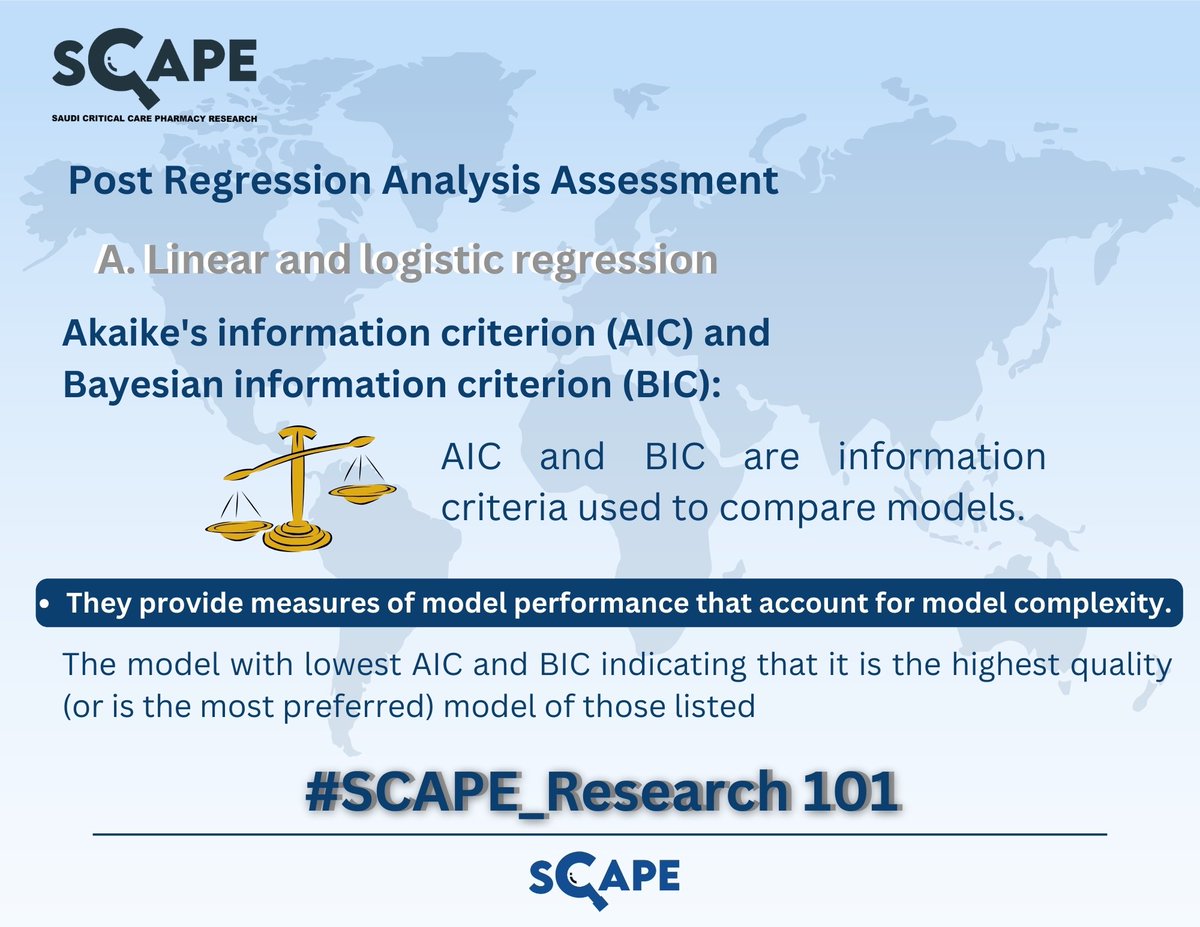 SCAPE
SAUDI CRITICAL CARE PHARMACY RESEARCH

Post Regression Analysis Assessment

A. Linear and logistic regression

Akaike's information criterion (AIC) and Bayesian information criterion (BIC):

AIC and BIC are information criteria used to compare models.

• They provide measures of model performance that account for model complexity.

The model with lowest AIC and BIC indicating that it is the highest quality (or is the most preferred) model of those listed

#SCAPE_Research 101

SCAPE